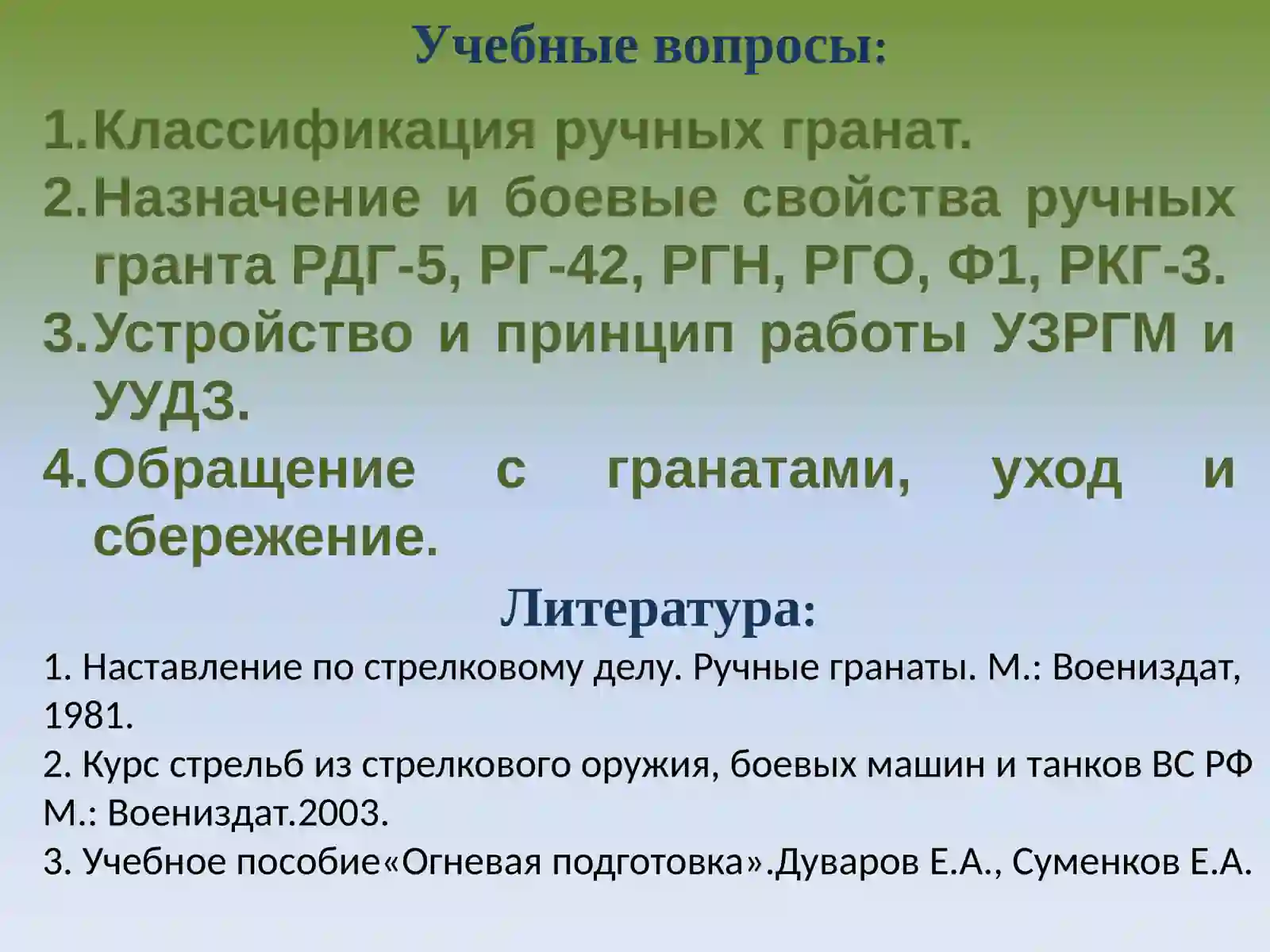 Учебные вопросы:

1. Классификация ручных гранат.
2. Назначение и боевые свойства ручных гранта РДГ-5, РГ-42, РГН, РГО, Ф1, РКГ-3.
3. Устройство и принцип работы УЗРГМ и УУДЗ.
4. Обращение с гранатами, уход и сбережение.

Литература:

1. Наставление по стрелковому делу. Ручные гранаты. М.: Воениздат, 1981.
2. Курс стрельб из стрелкового оружия, боевых машин и танков ВС РФ М.: Воениздат.2003.
3. Учебное пособие«Огневая подготовка».Дуваров Е.А., Суменков Е.А.